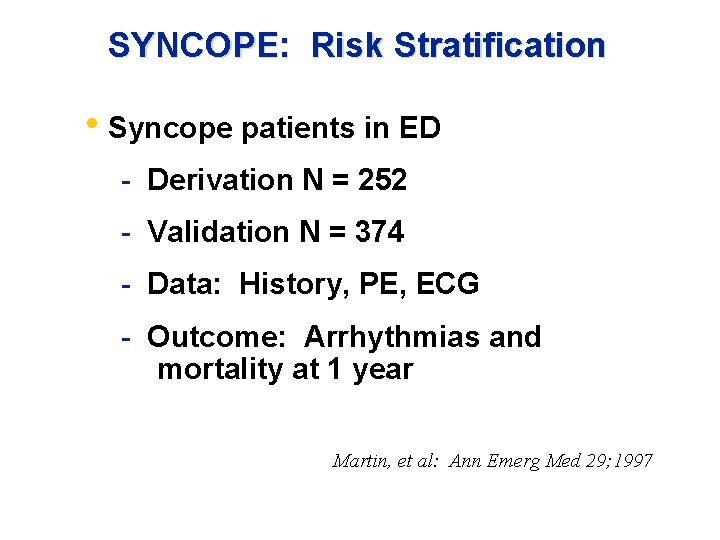 SYNCOPE: Risk Stratification

• Syncope patients in ED

- Derivation N = 252
- Validation N = 374
- Data: History, PE, ECG
- Outcome: Arrhythmias and mortality at 1 year

Martin, et al: Ann Emerg Med 29;1997